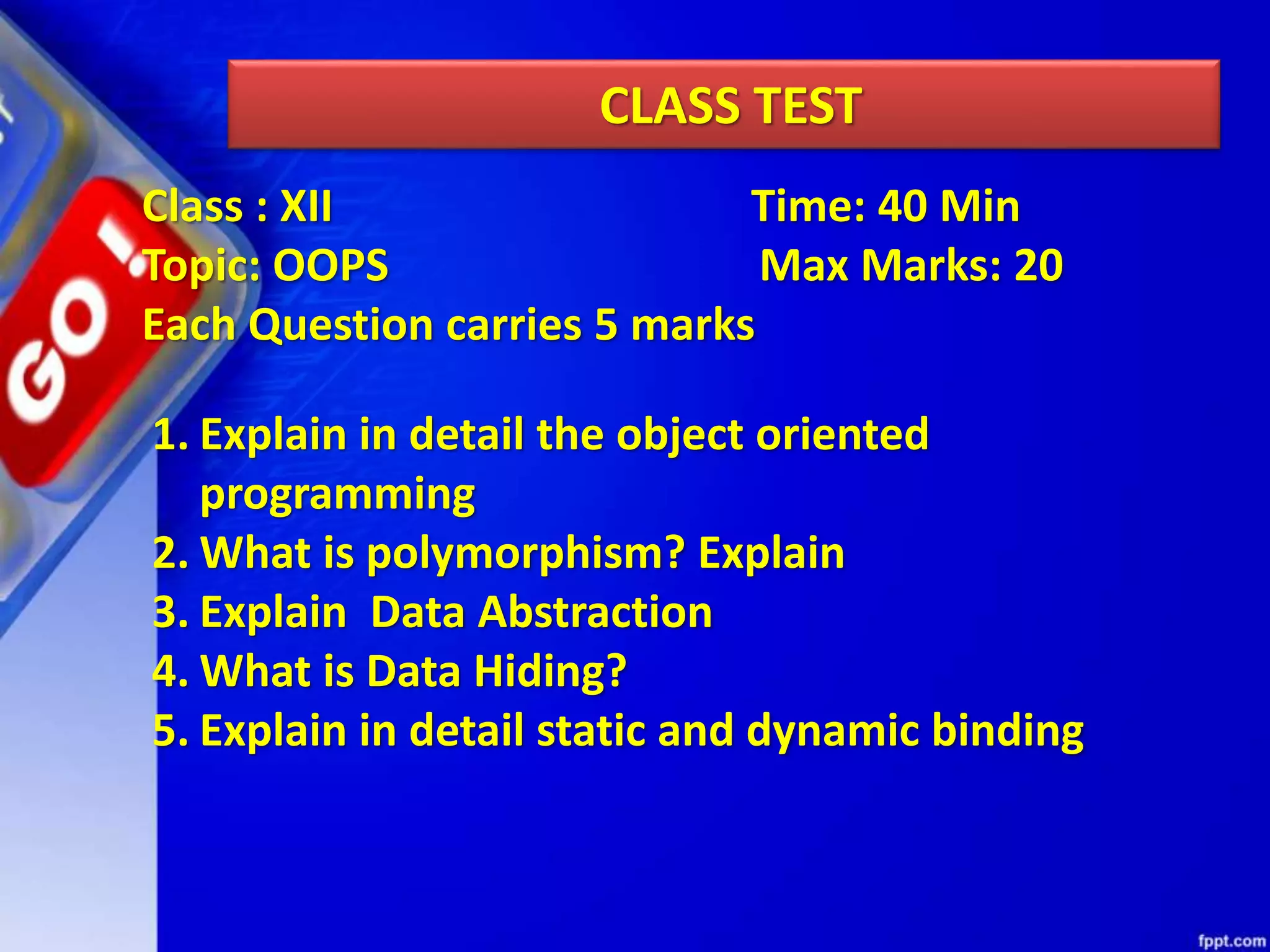 GO!

CLASS TEST

Class : XII Time: 40 Min
Topic: OOPS Max Marks: 20
Each Question carries 5 marks

1. Explain in detail the object oriented programming
2. What is polymorphism? Explain
3. Explain Data Abstraction
4. What is Data Hiding?
5. Explain in detail static and dynamic binding

fppt.com